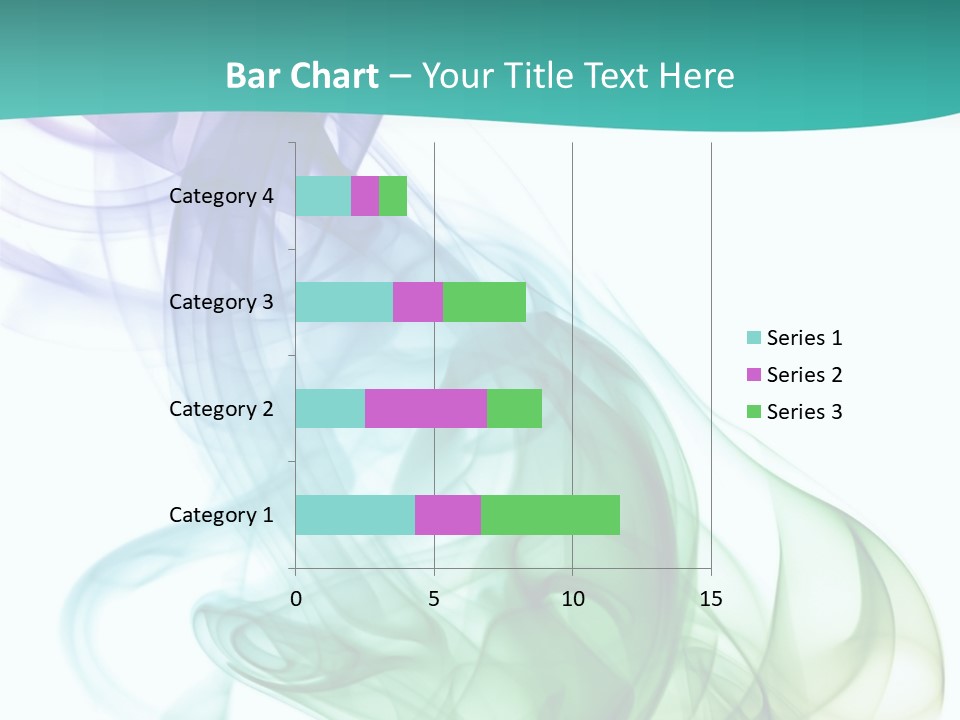 Bar Chart – Your Title Text Here

Category 4
Category 3
Category 2
Category 1

0
5
10
15

Series 1
Series 2
Series 3